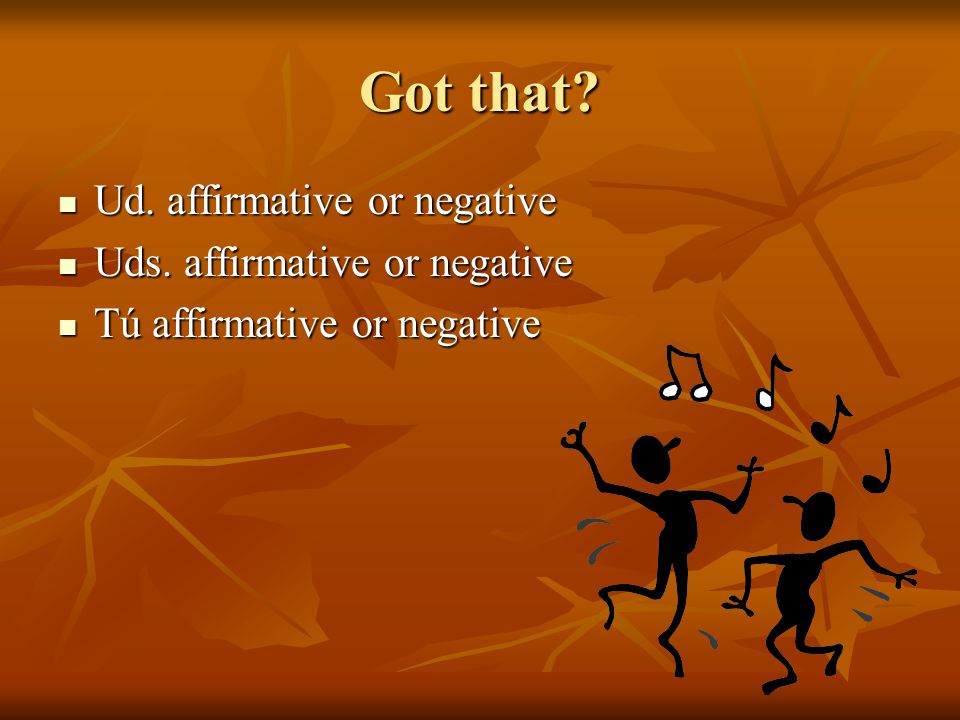 Got that?

- Ud. affirmative or negative
- Uds. affirmative or negative
- Tú affirmative or negative